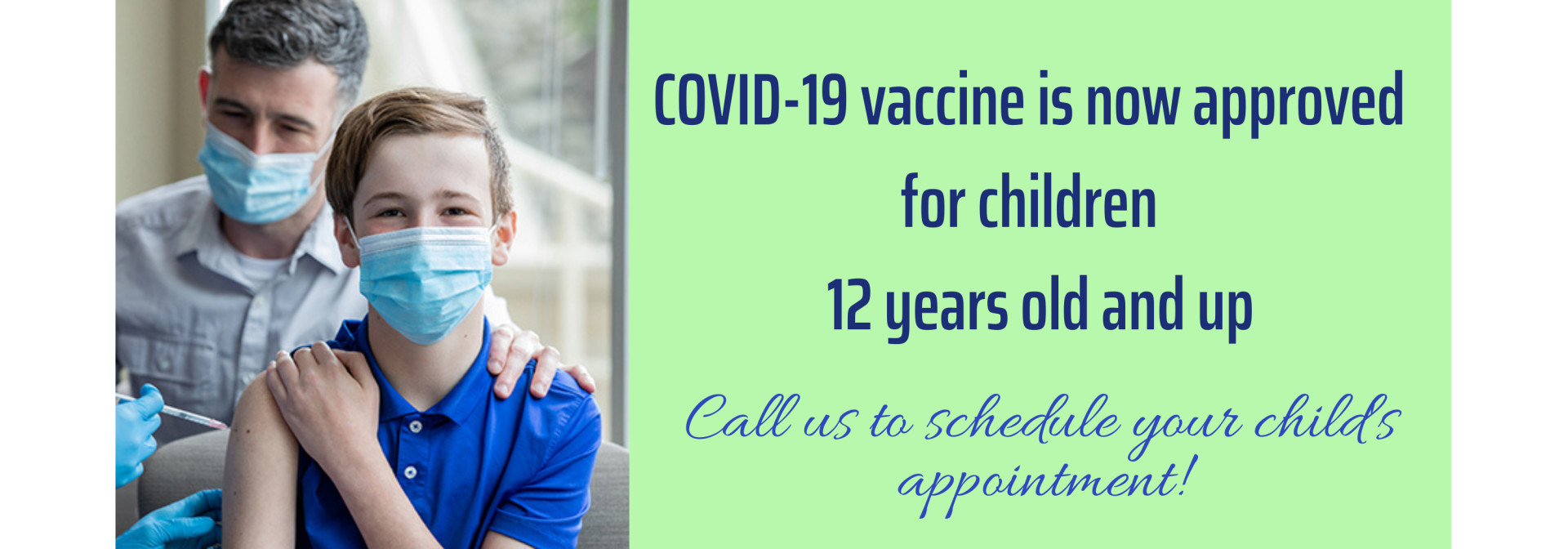 COVID-19 vaccine is now approved for children
12 years old and up

Call us to schedule your child's appointment!